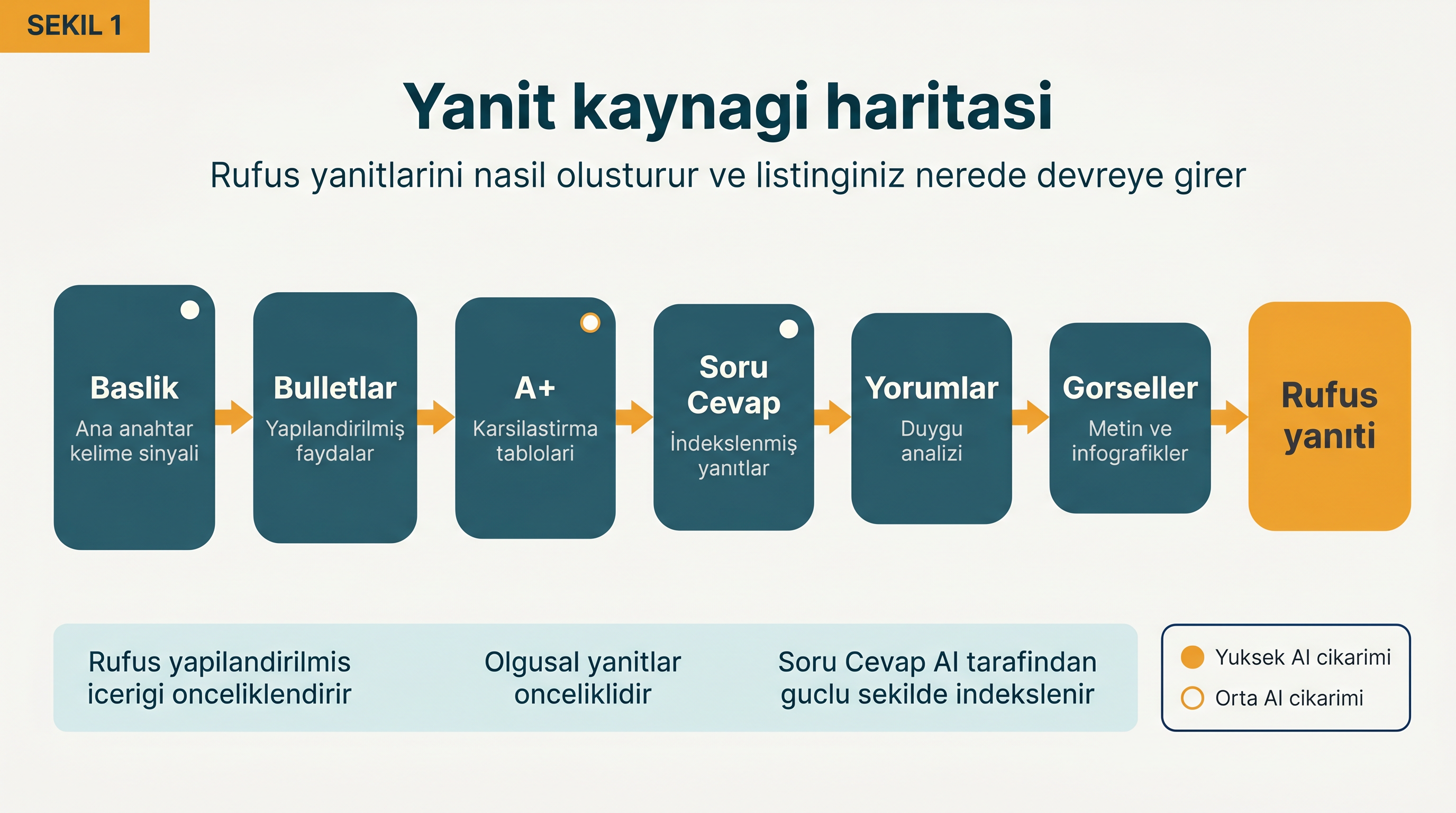 SEKIL 1

Yanit kaynagi haritasi

Rufus yanitlarini nasil olusturur ve listinginiz nerede devreye girer

Baslik
Ana anahtar kelime sinyali

Bulletlar
Yapılandirilmiş faydalar

A+
Karsilastirma tablolari

Soru Cevap
İndekslenmiş yanıtlar

Yorumlar
Duygu analizi

Gorseller
Metin ve infografikler

Rufus yanıti

Rufus yapilandirilmis icerigi onceliklendirir

Olgusal yanitlar onceliklidir

Soru Cevap AI tarafindan guclu sekilde indekslenir

Yuksek AI cikarimi
Orta AI cikarimi